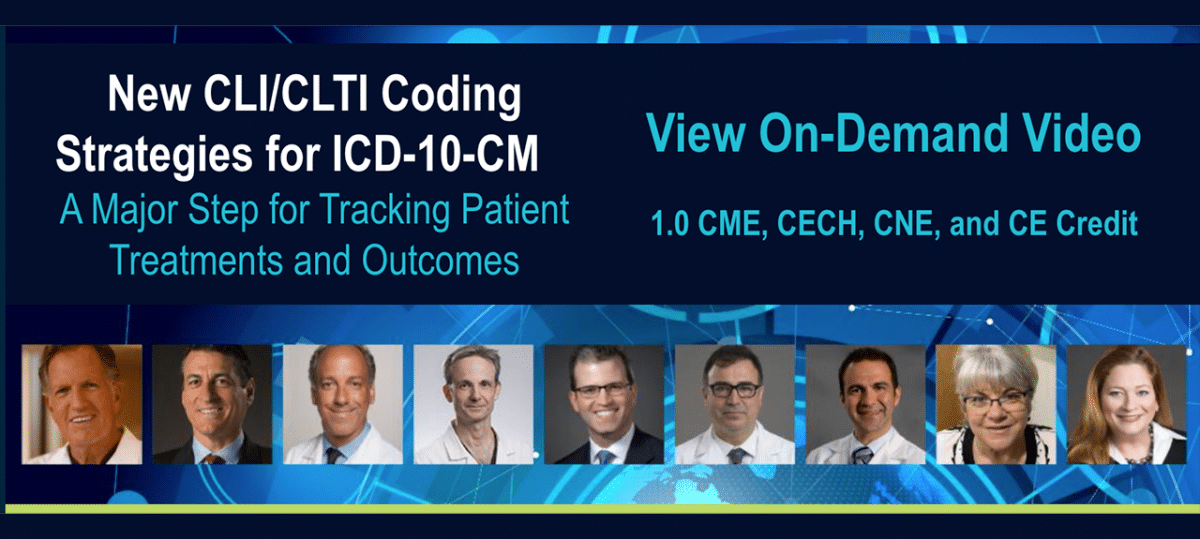 New CLI/CLTI Coding Strategies for ICD-10-CM

A Major Step for Tracking Patient Treatments and Outcomes

View On-Demand Video

1.0 CME, CECH, CNE, and CE Credit